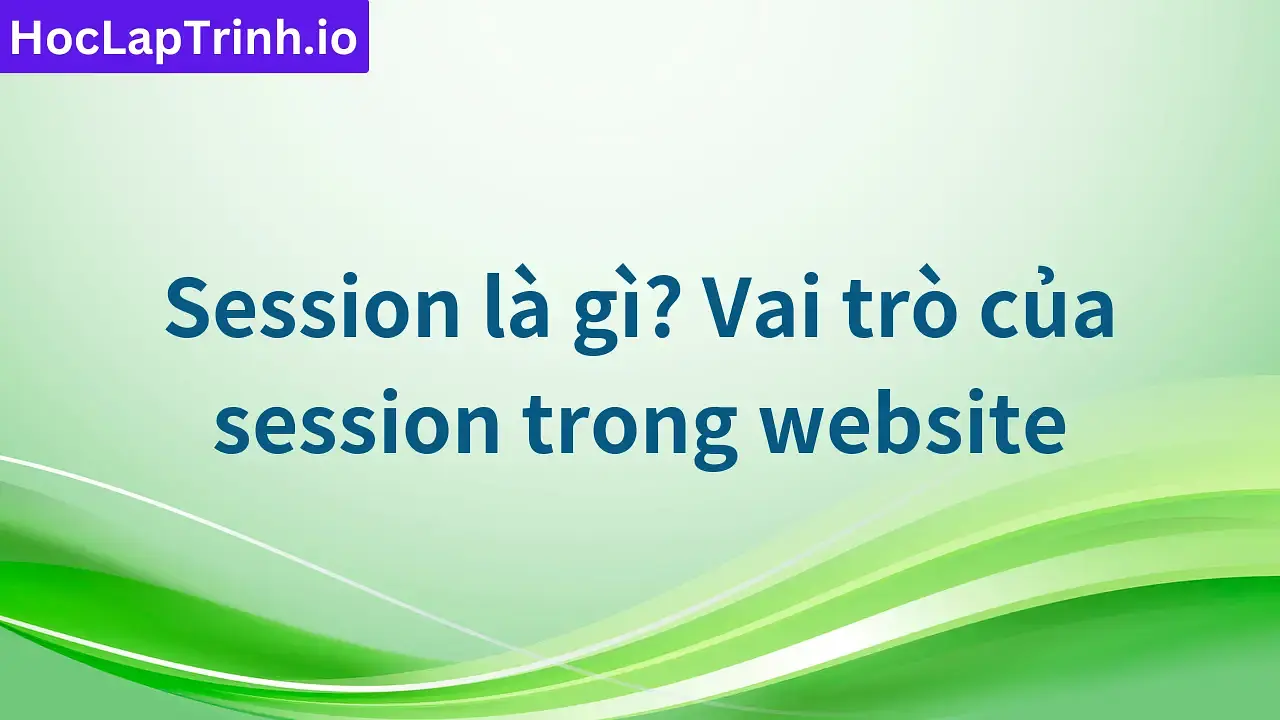 HocLapTrinh.io

Session là gì? Vai trò của session trong website